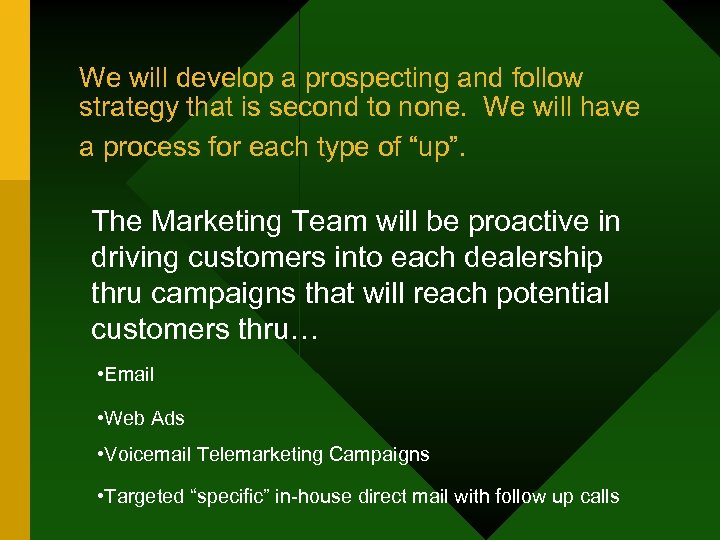 We will develop a prospecting and follow strategy that is second to none. We will have a process for each type of “up”.

The Marketing Team will be proactive in driving customers into each dealership thru campaigns that will reach potential customers thru…

•Email

•Web Ads

•Voicemail Telemarketing Campaigns

•Targeted “specific” in-house direct mail with follow up calls